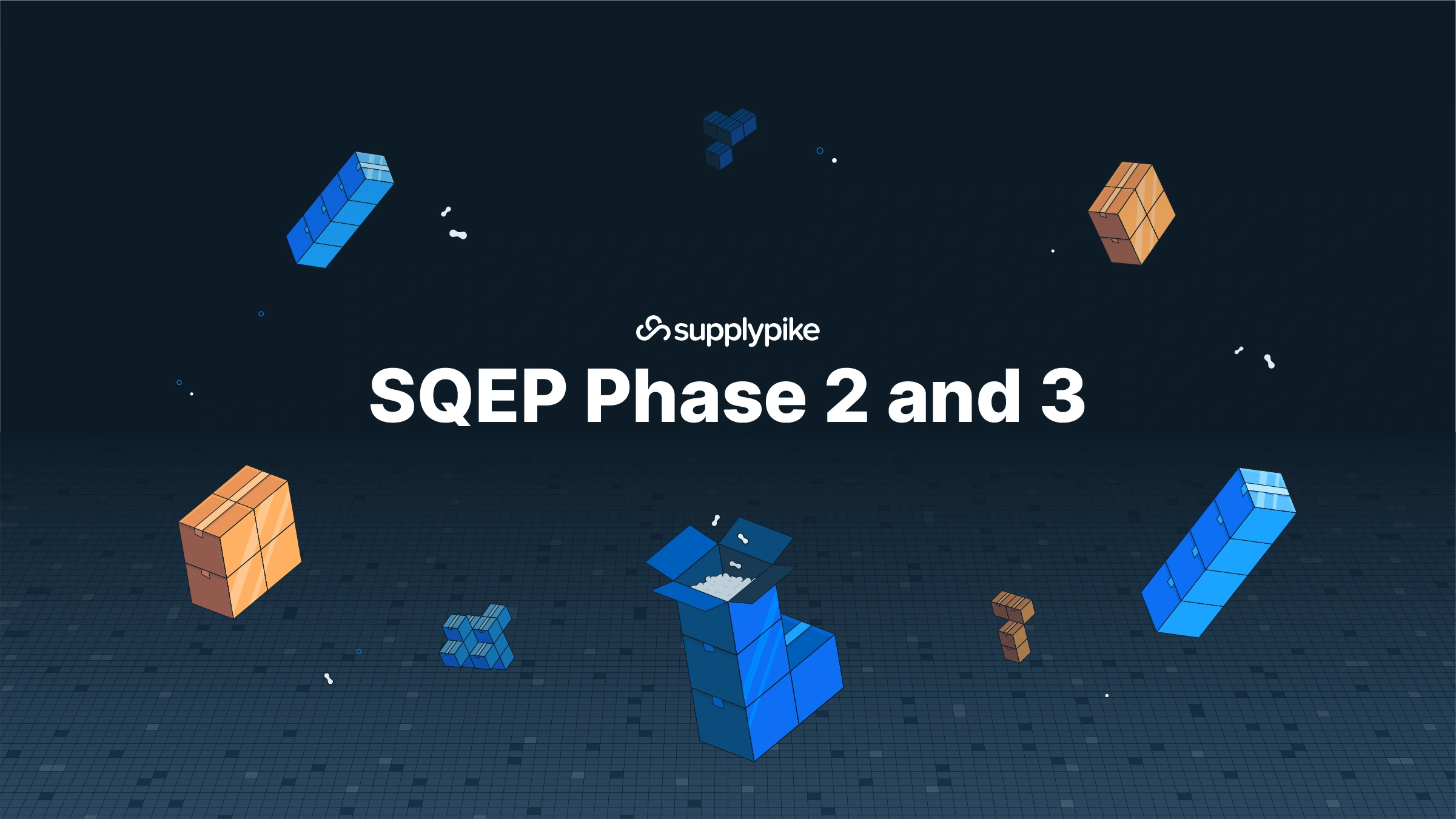 supplypike

SQEP Phase 2 and 3